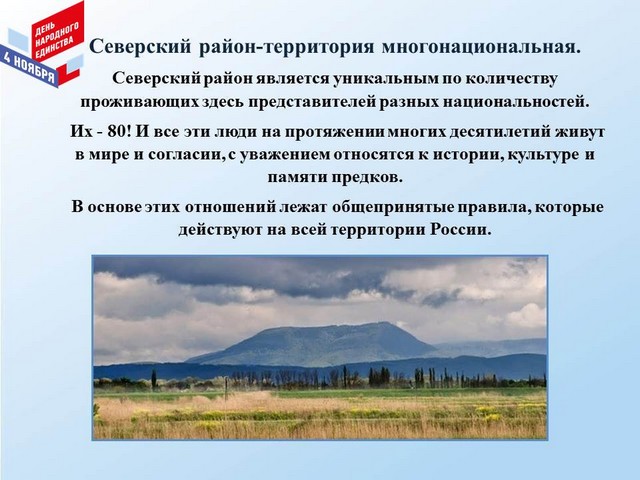 ДЕНЬ НАРОДНОГО ЕДИНСТВА
4 НОЯБРЯ

Северский район-территория многонациональная.

Северский район является уникальным по количеству проживающих здесь представителей разных национальностей.

Их - 80! И все эти люди на протяжении многих десятилетий живут в мире и согласии, с уважением относятся к истории, культуре и памяти предков.

В основе этих отношений лежат общепринятые правила, которые действуют на всей территории России.